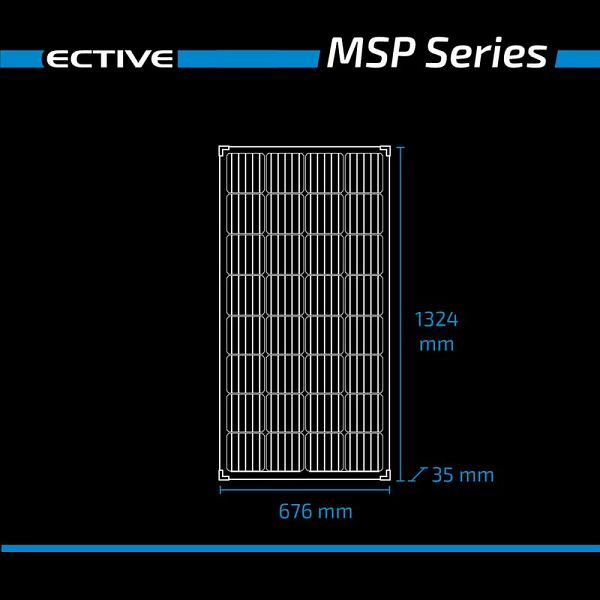 ECTIVE

MSP Series

1324 mm

35 mm

676 mm